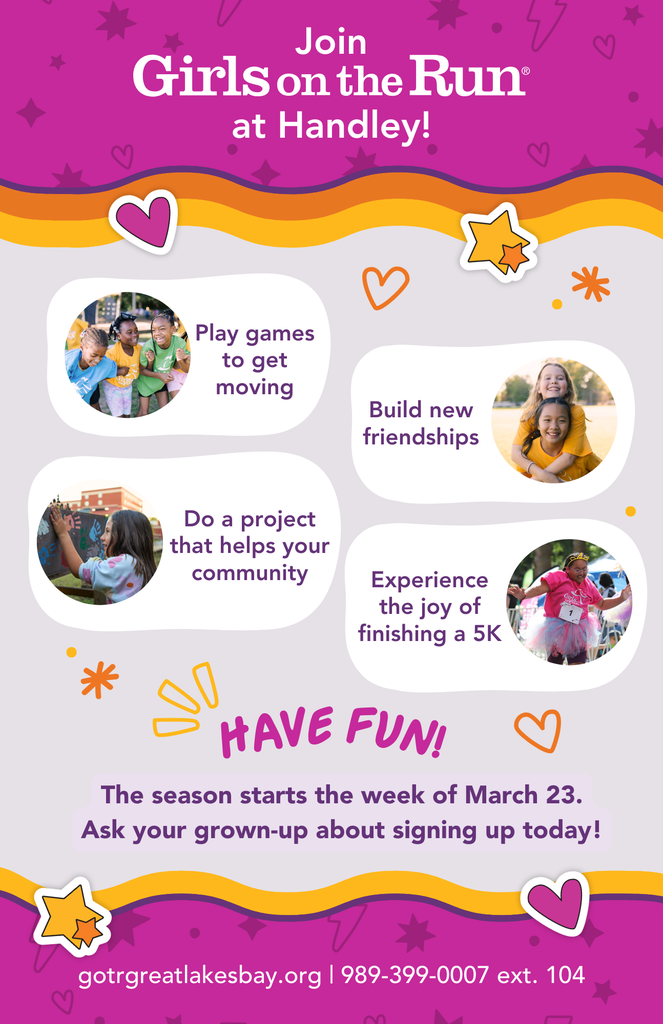 Join
Girls on the Run®
at Handley!

Play games to get moving

Build new friendships

Do a project that helps your community

Experience the joy of finishing a 5K

1

HAVE FUN!

The season starts the week of March 23.
Ask your grown-up about signing up today!

gotrgreatlakesbay.org | 989-399-0007 ext. 104